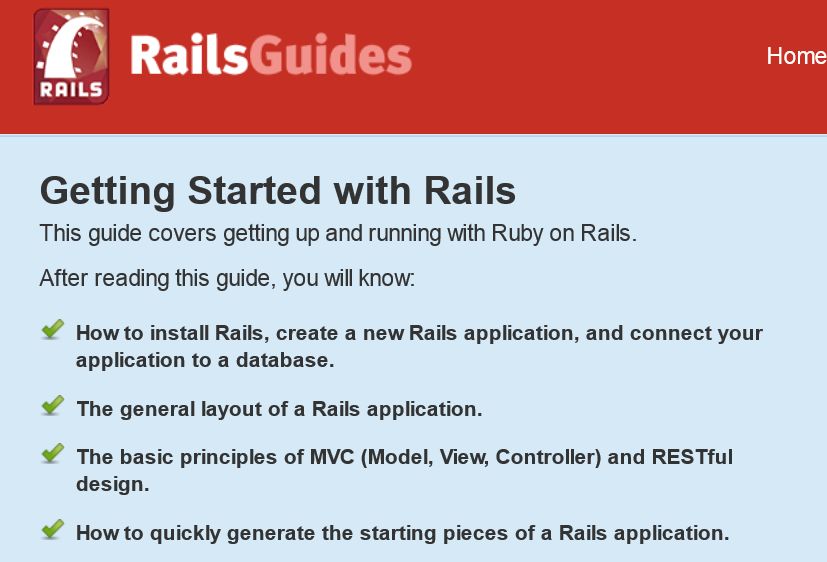 RAILS RailsGuides

Home

Getting Started with Rails

This guide covers getting up and running with Ruby on Rails.

After reading this guide, you will know:

How to install Rails, create a new Rails application, and connect your application to a database.

The general layout of a Rails application.

The basic principles of MVC (Model, View, Controller) and RESTful design.

How to quickly generate the starting pieces of a Rails application.